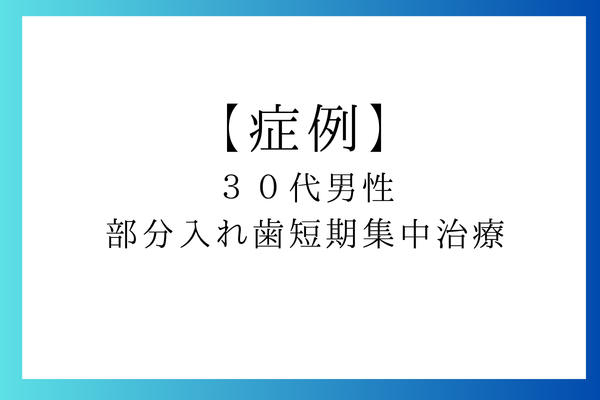 【症例】

３０代男性

部分入れ歯短期集中治療